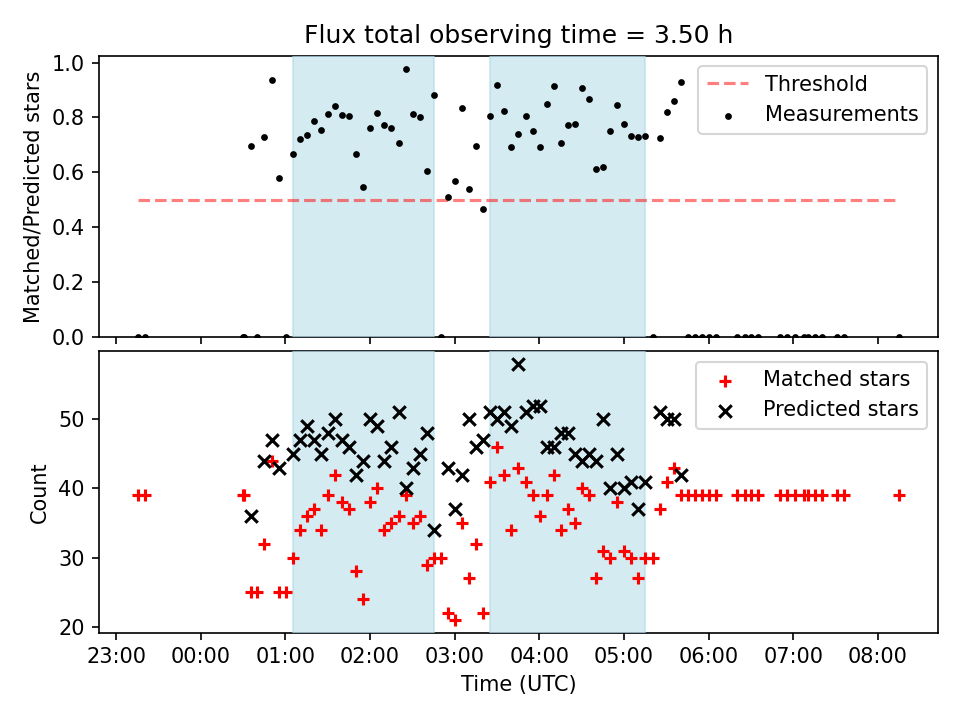 Flux total observing time = 3.50 h

Matched/Predicted stars

1.0
0.8
0.6
0.4
0.2
0.0

Threshold
Measurements

Count

50
40
30
20

Matched stars
Predicted stars

23:00 00:00 01:00 02:00 03:00 04:00 05:00 06:00 07:00 08:00

Time (UTC)